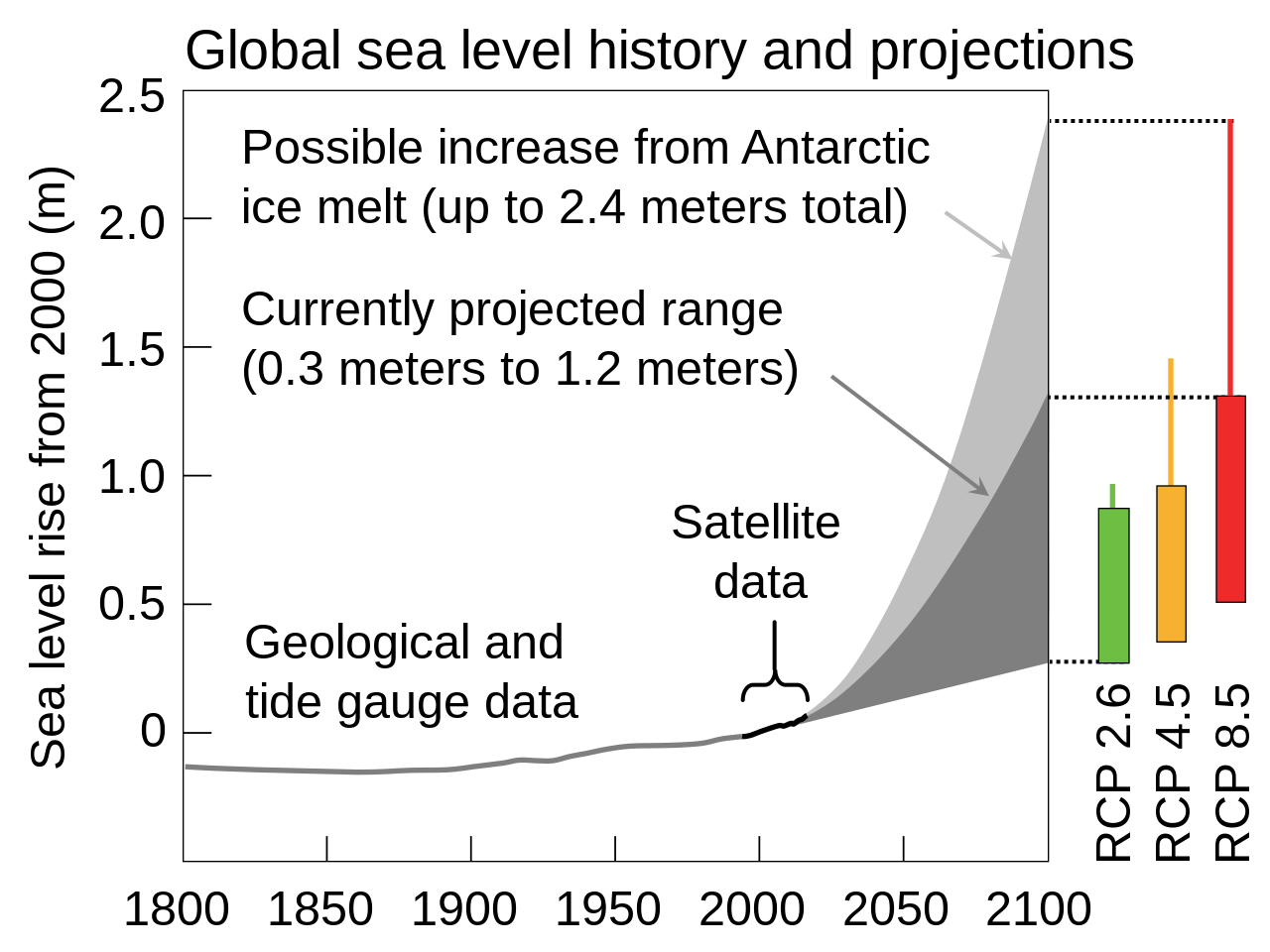 Global sea level history and projections

Sea level rise from 2000 (m)

2.5
2.0
1.5
1.0
0.5
0

Possible increase from Antarctic ice melt (up to 2.4 meters total)

Currently projected range (0.3 meters to 1.2 meters)

Satellite data

Geological and tide gauge data

1800 1850 1900 1950 2000 2050 2100

RCP 2.6 RCP 4.5 RCP 8.5